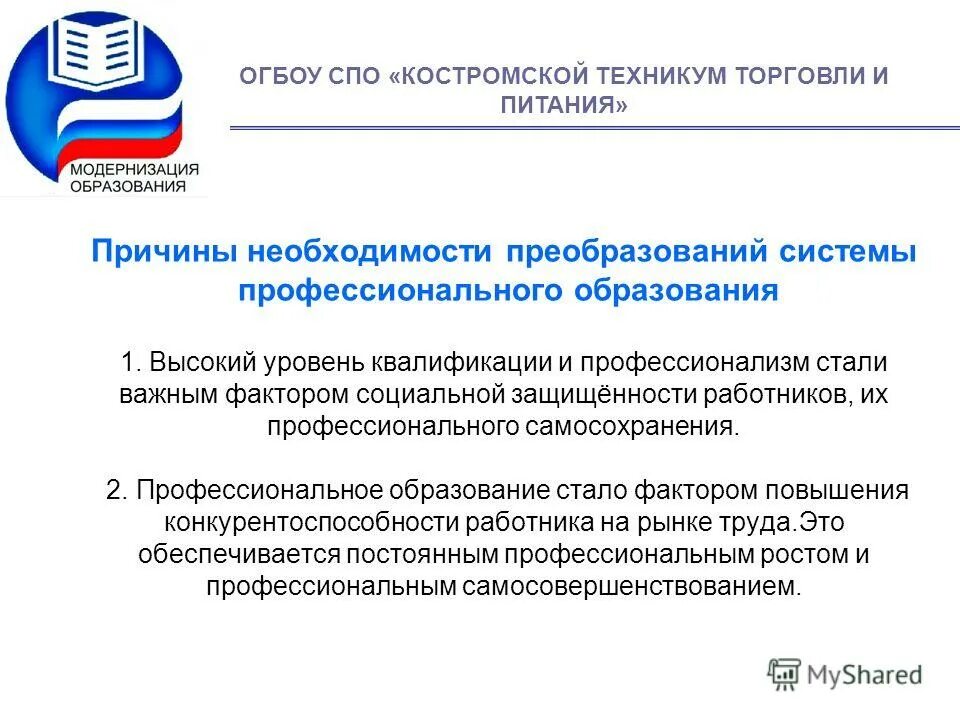 МОДЕРНИЗАЦИЯ ОБРАЗОВАНИЯ

ОГБОУ СПО «КОСТРОМСКОЙ ТЕХНИКУМ ТОРГОВЛИ И ПИТАНИЯ»

Причины необходимости преобразований системы профессионального образования

1. Высокий уровень квалификации и профессионализм стали важным фактором социальной защищённости работников, их профессионального самосохранения.

2. Профессиональное образование стало фактором повышения конкурентоспособности работника на рынке труда.Это обеспечивается постоянным профессиональным ростом и профессиональным самосовершенствованием.

MyShared